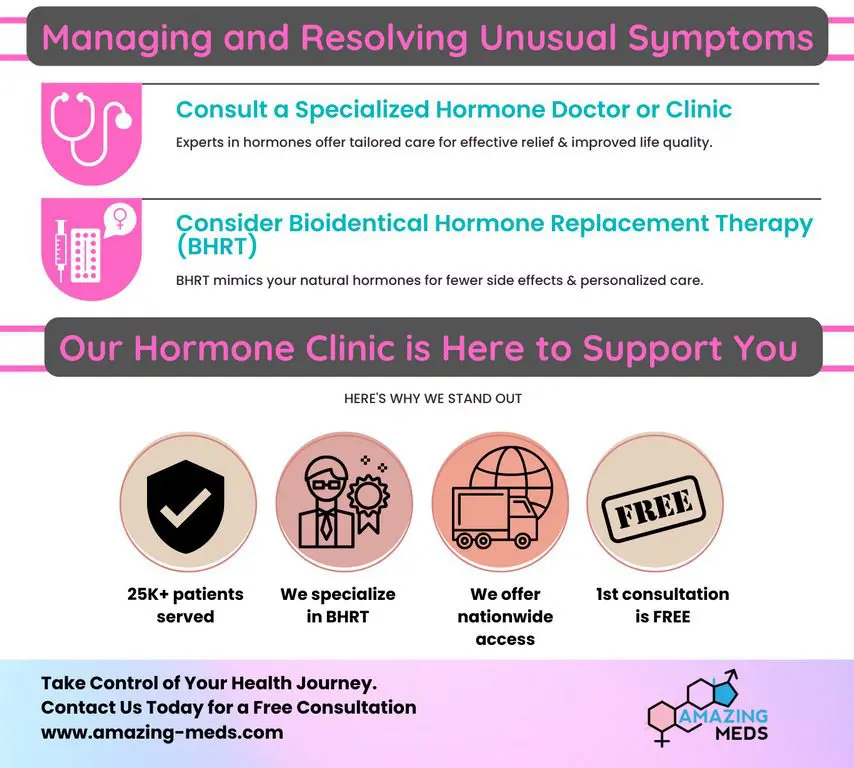 Managing and Resolving Unusual Symptoms

Consult a Specialized Hormone Doctor or Clinic

Experts in hormones offer tailored care for effective relief & improved life quality.

Consider Bioidentical Hormone Replacement Therapy (BHRT)

BHRT mimics your natural hormones for fewer side effects & personalized care.

Our Hormone Clinic is Here to Support You

HERE'S WHY WE STAND OUT

FREE

25K+ patients served

We specialize in BHRT

We offer nationwide access

1st consultation is FREE

Take Control of Your Health Journey.
Contact Us Today for a Free Consultation
www.amazing-meds.com

AMAZING MEDS